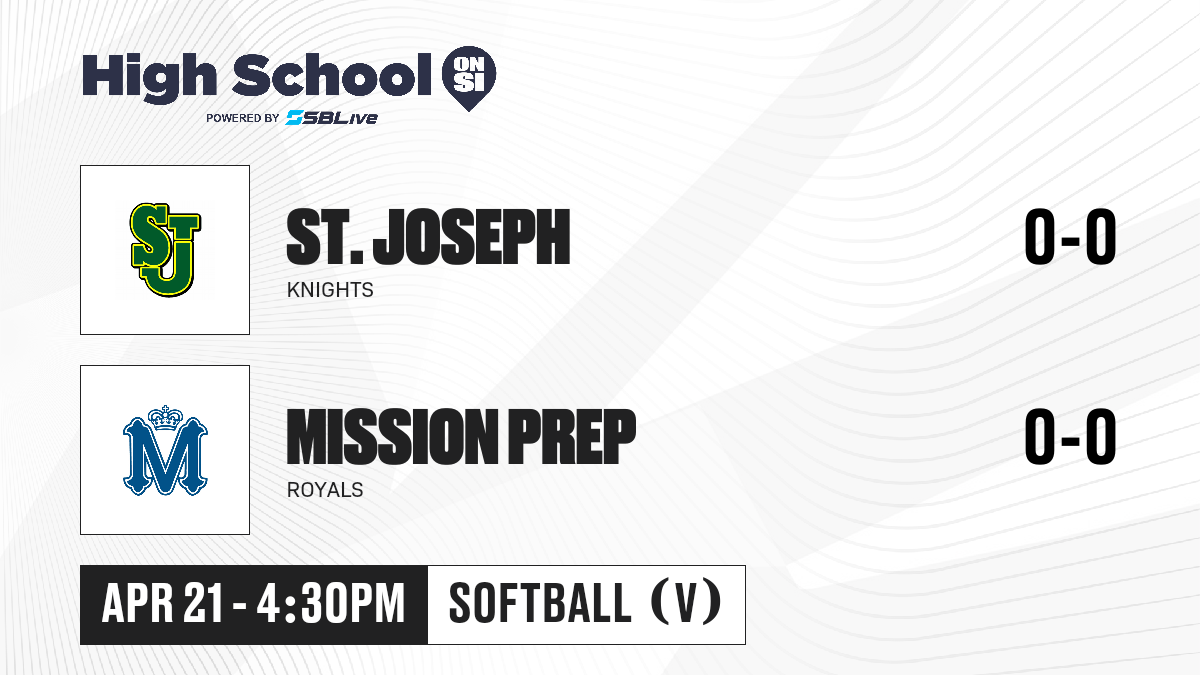 High School ON SI
POWERED BY SBLive

SJ

ST. JOSEPH
KNIGHTS

0-0

M

MISSION PREP
ROYALS

0-0

APR 21 - 4:30PM

SOFTBALL (V)